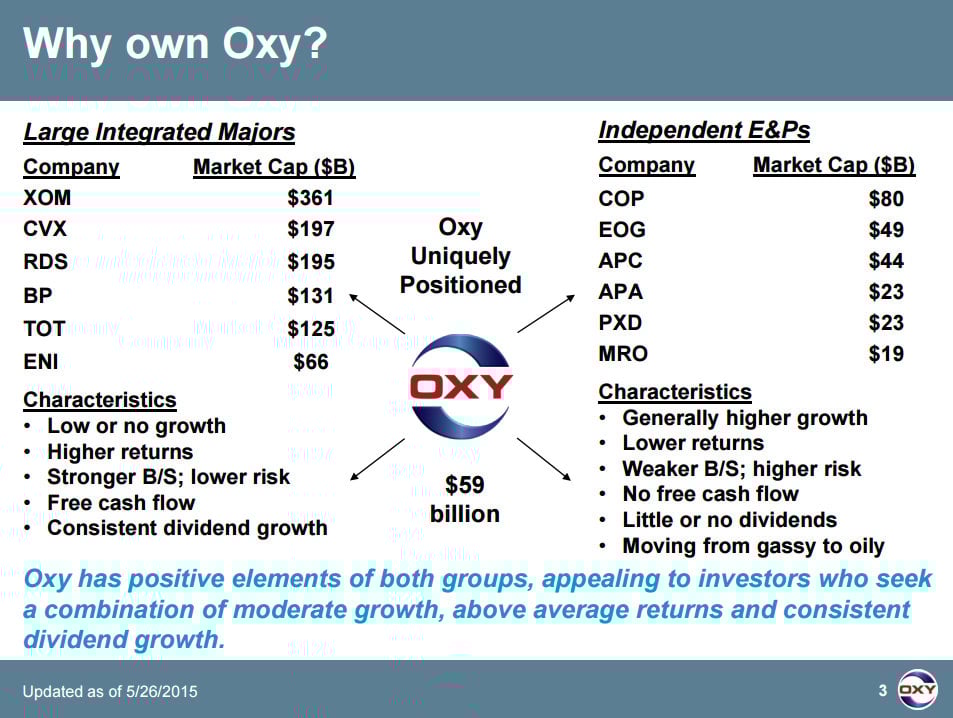 Why own Oxy?

Large Integrated Majors

| Company | Market Cap ($B) |
|---|---|
| XOM | $361 |
| CVX | $197 |
| RDS | $195 |
| BP | $131 |
| TOT | $125 |
| ENI | $66 |

Characteristics
• Low or no growth
• Higher returns
• Stronger B/S; lower risk
• Free cash flow
• Consistent dividend growth

Oxy Uniquely Positioned

OXY

$59 billion

Independent E&Ps

| Company | Market Cap ($B) |
|---|---|
| COP | $80 |
| EOG | $49 |
| APC | $44 |
| APA | $23 |
| PXD | $23 |
| MRO | $19 |

Characteristics
• Generally higher growth
• Lower returns
• Weaker B/S; higher risk
• No free cash flow
• Little or no dividends
• Moving from gassy to oily

Oxy has positive elements of both groups, appealing to investors who seek a combination of moderate growth, above average returns and consistent dividend growth.

Updated as of 5/26/2015

3

OXY